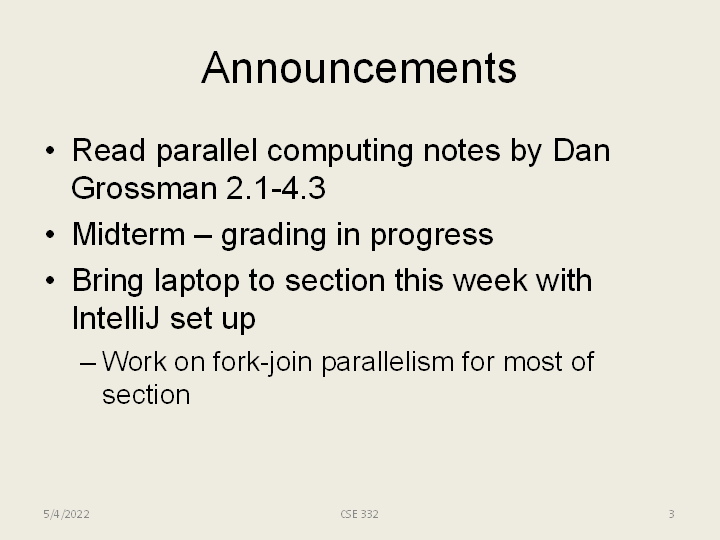 Announcements

• Read parallel computing notes by Dan Grossman 2.1-4.3

• Midterm – grading in progress

• Bring laptop to section this week with IntelliJ set up

– Work on fork-join parallelism for most of section

5/4/2022

CSE 332

3